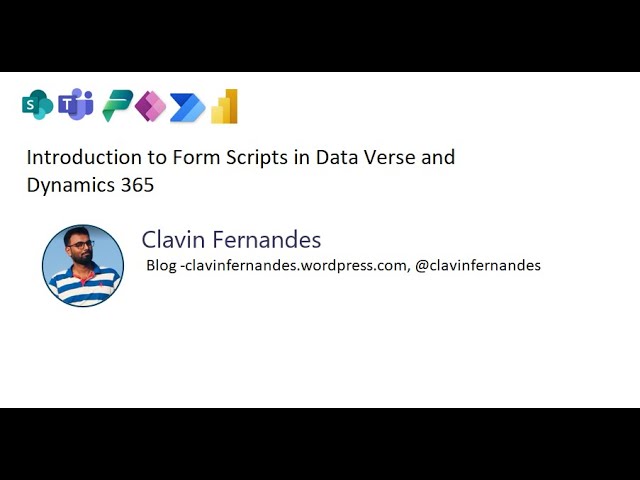 S T

Introduction to Form Scripts in Data Verse and Dynamics 365

Clavin Fernandes

Blog -clavinfernandes.wordpress.com, @clavinfernandes